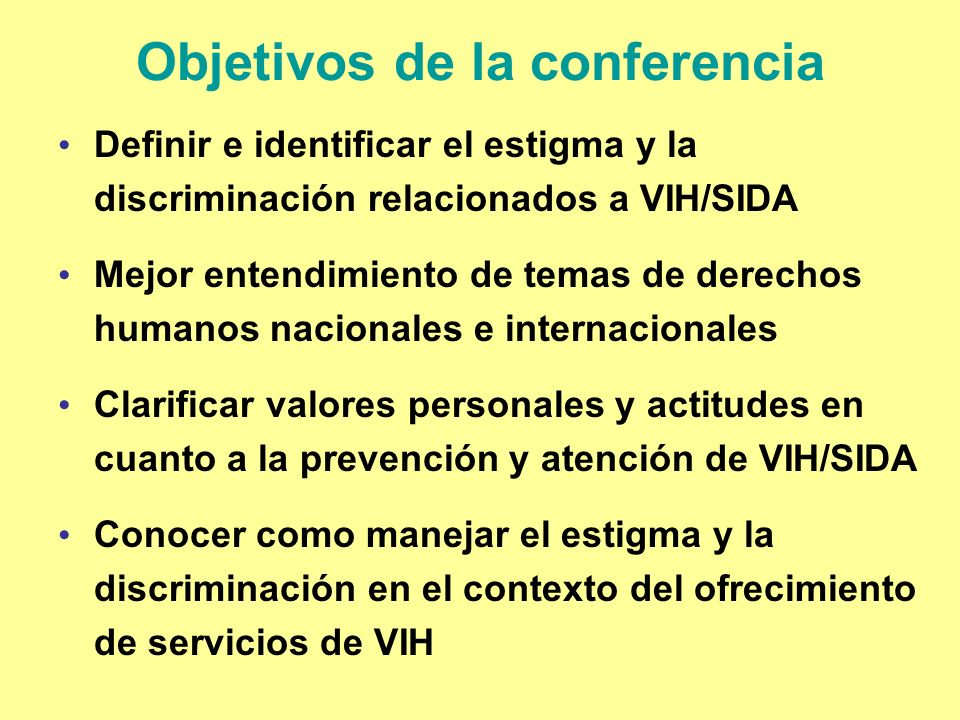 Objetivos de la conferencia

• Definir e identificar el estigma y la discriminación relacionados a VIH/SIDA

• Mejor entendimiento de temas de derechos humanos nacionales e internacionales

• Clarificar valores personales y actitudes en cuanto a la prevención y atención de VIH/SIDA

• Conocer como manejar el estigma y la discriminación en el contexto del ofrecimiento de servicios de VIH